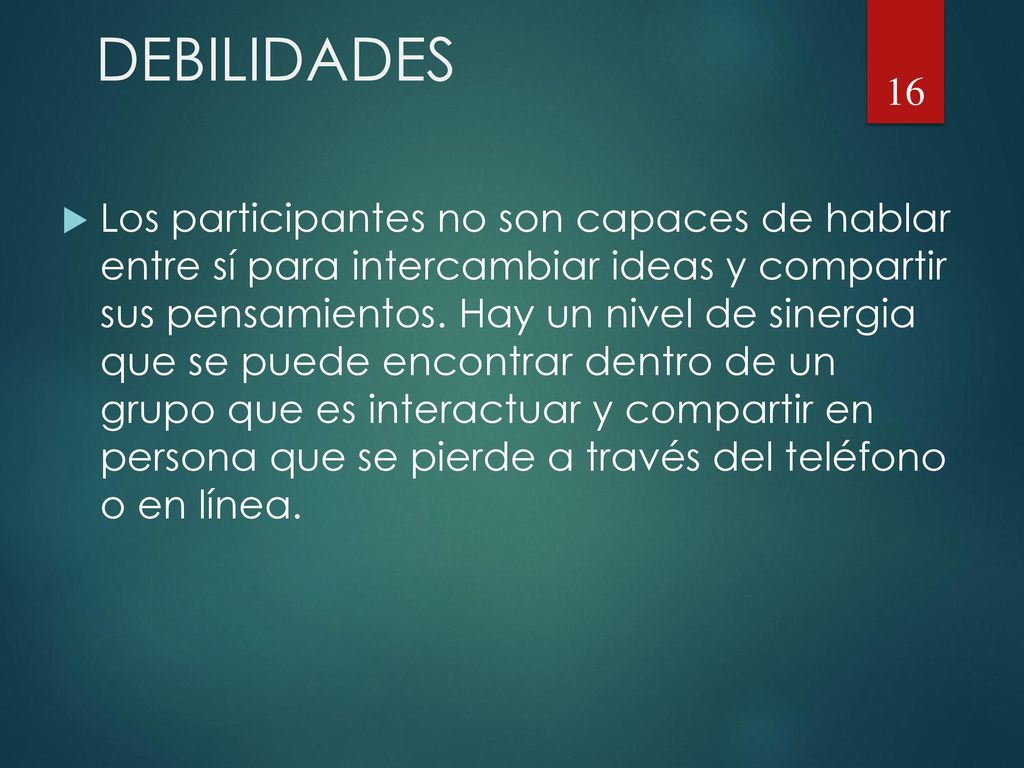 DEBILIDADES

16

Los participantes no son capaces de hablar entre sí para intercambiar ideas y compartir sus pensamientos. Hay un nivel de sinergia que se puede encontrar dentro de un grupo que es interactuar y compartir en persona que se pierde a través del teléfono o en línea.